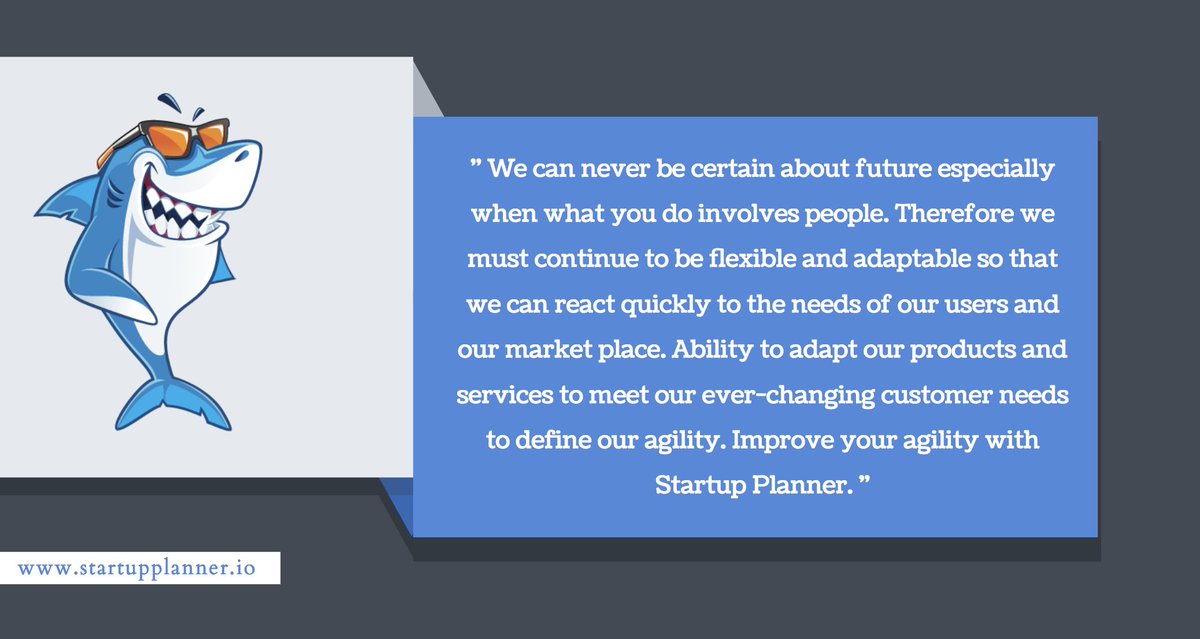 ” We can never be certain about future especially when what you do involves people. Therefore we must continue to be flexible and adaptable so that we can react quickly to the needs of our users and our market place. Ability to adapt our products and services to meet our ever-changing customer needs to define our agility. Improve your agility with Startup Planner. ”

www.startupplanner.io